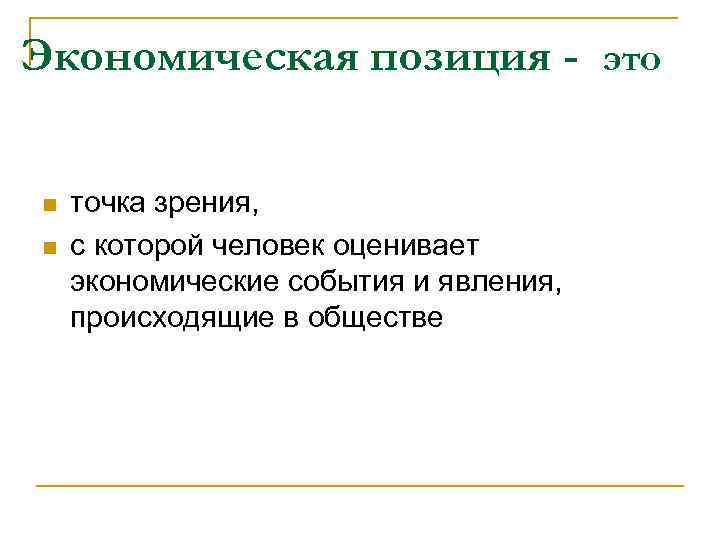 Экономическая позиция - это

- точка зрения,
- с которой человек оценивает экономические события и явления, происходящие в обществе